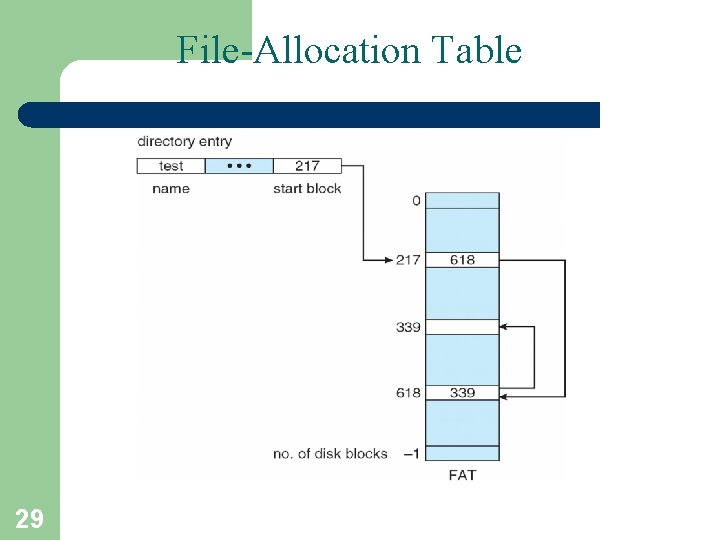 File-Allocation Table

directory entry

test • • • 217

name start block

0

217 618

339

618 339

no. of disk blocks –1

FAT

29